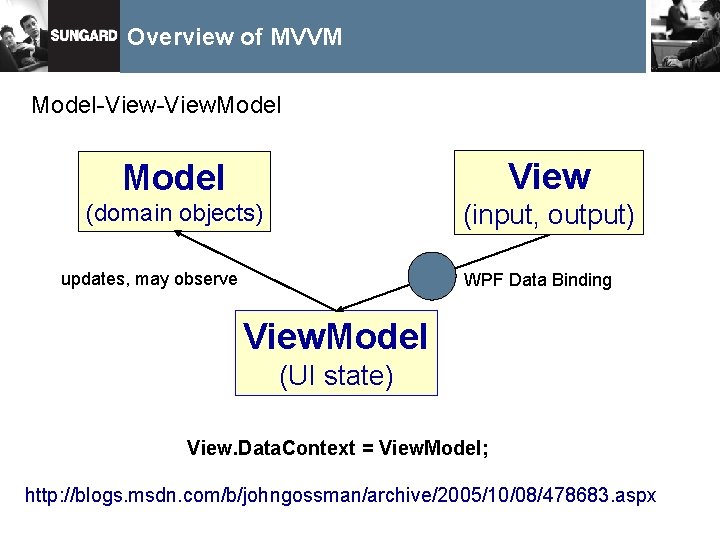 SUNGARD Overview of MVVM

Model-View-ViewModel

Model
(domain objects)

View
(input, output)

updates, may observe

WPF Data Binding

ViewModel
(UI state)

View.DataContext = ViewModel;

http://blogs.msdn.com/b/johngossman/archive/2005/10/08/478683.aspx